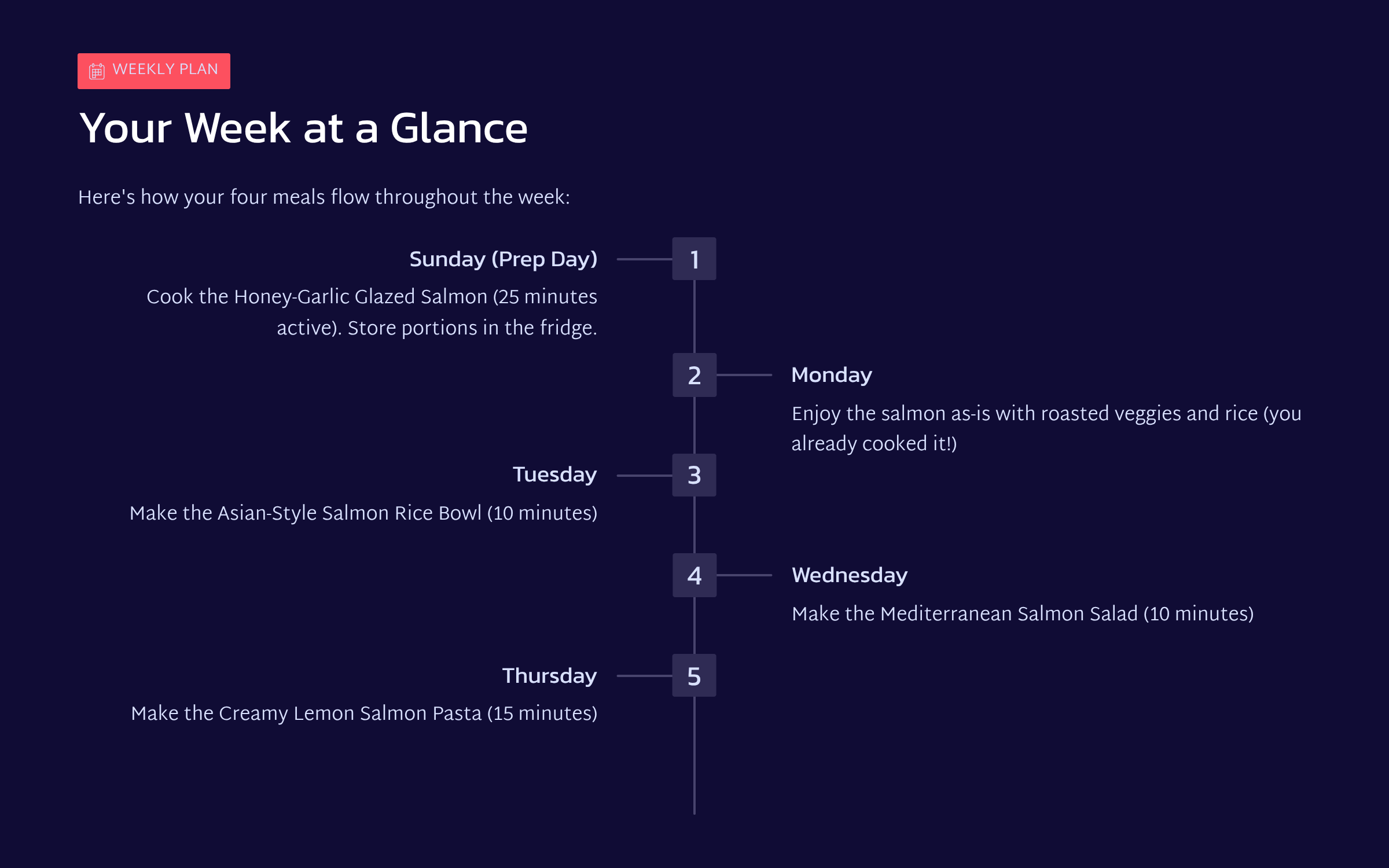 WEEKLY PLAN

Your Week at a Glance

Here's how your four meals flow throughout the week:

1

Sunday (Prep Day)

Cook the Honey-Garlic Glazed Salmon (25 minutes active). Store portions in the fridge.

2

Monday

Enjoy the salmon as-is with roasted veggies and rice (you already cooked it!)

3

Tuesday

Make the Asian-Style Salmon Rice Bowl (10 minutes)

4

Wednesday

Make the Mediterranean Salmon Salad (10 minutes)

5

Thursday

Make the Creamy Lemon Salmon Pasta (15 minutes)